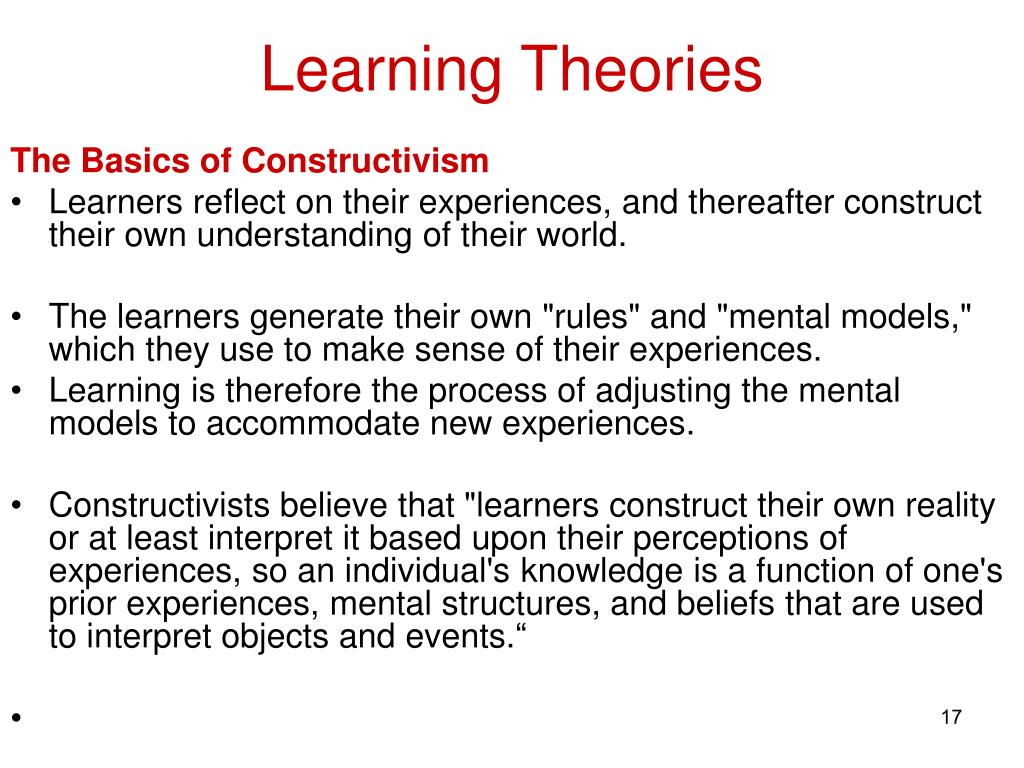 Learning Theories

The Basics of Constructivism

• Learners reflect on their experiences, and thereafter construct their own understanding of their world.

• The learners generate their own "rules" and "mental models," which they use to make sense of their experiences.
• Learning is therefore the process of adjusting the mental models to accommodate new experiences.

• Constructivists believe that "learners construct their own reality or at least interpret it based upon their perceptions of experiences, so an individual's knowledge is a function of one's prior experiences, mental structures, and beliefs that are used to interpret objects and events.“

•

17